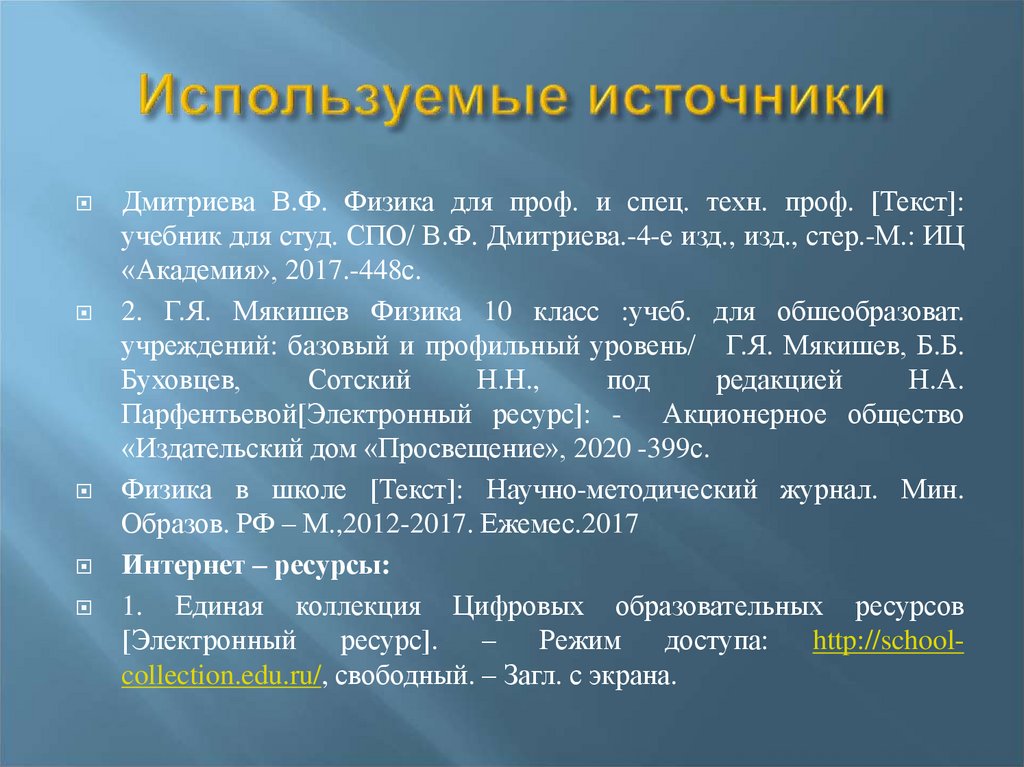 Используемые источники

Дмитриева В.Ф. Физика для проф. и спец. техн. проф. [Текст]: учебник для студ. СПО/ В.Ф. Дмитриева.-4-е изд., изд., стер.-М.: ИЦ «Академия», 2017.-448с.

2. Г.Я. Мякишев Физика 10 класс :учеб. для обшеобразоват. учреждений: базовый и профильный уровень/ Г.Я. Мякишев, Б.Б. Буховцев, Сотский Н.Н., под редакцией Н.А. Парфентьевой[Электронный ресурс]: - Акционерное общество «Издательский дом «Просвещение», 2020 -399с.

Физика в школе [Текст]: Научно-методический журнал. Мин. Образов. РФ – М.,2012-2017. Ежемес.2017

Интернет – ресурсы:

1. Единая коллекция Цифровых образовательных ресурсов [Электронный ресурс]. – Режим доступа: http://school-collection.edu.ru/, свободный. – Загл. с экрана.